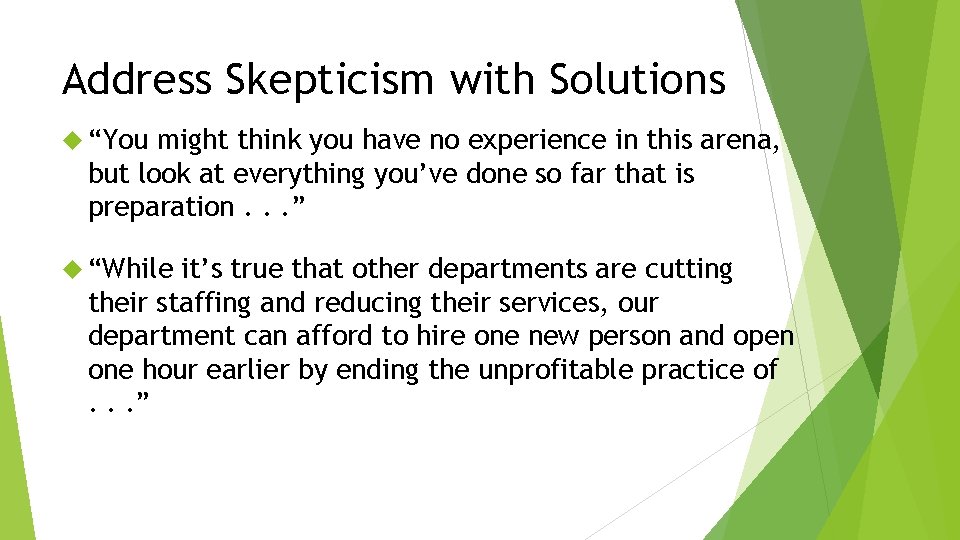 Address Skepticism with Solutions

“You might think you have no experience in this arena, but look at everything you’ve done so far that is preparation . . .”

“While it’s true that other departments are cutting their staffing and reducing their services, our department can afford to hire one new person and open one hour earlier by ending the unprofitable practice of . . .”